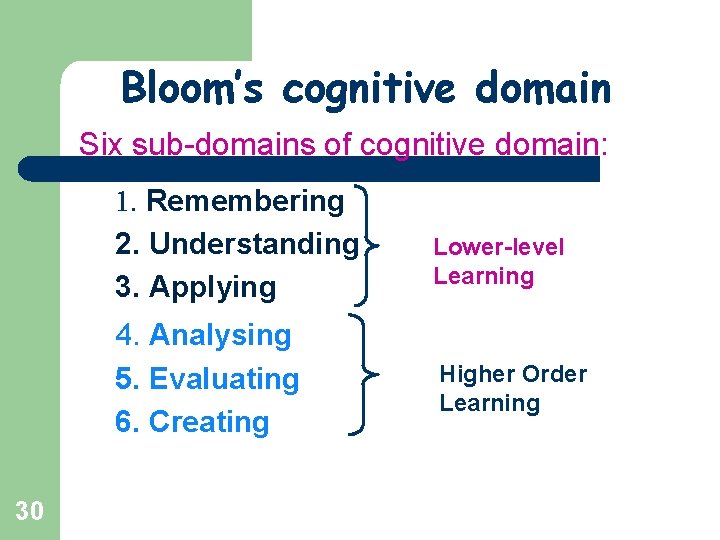 Bloom's cognitive domain

Six sub-domains of cognitive domain:

1. Remembering
2. Understanding
3. Applying

Lower-level Learning

4. Analysing
5. Evaluating
6. Creating

Higher Order Learning

30